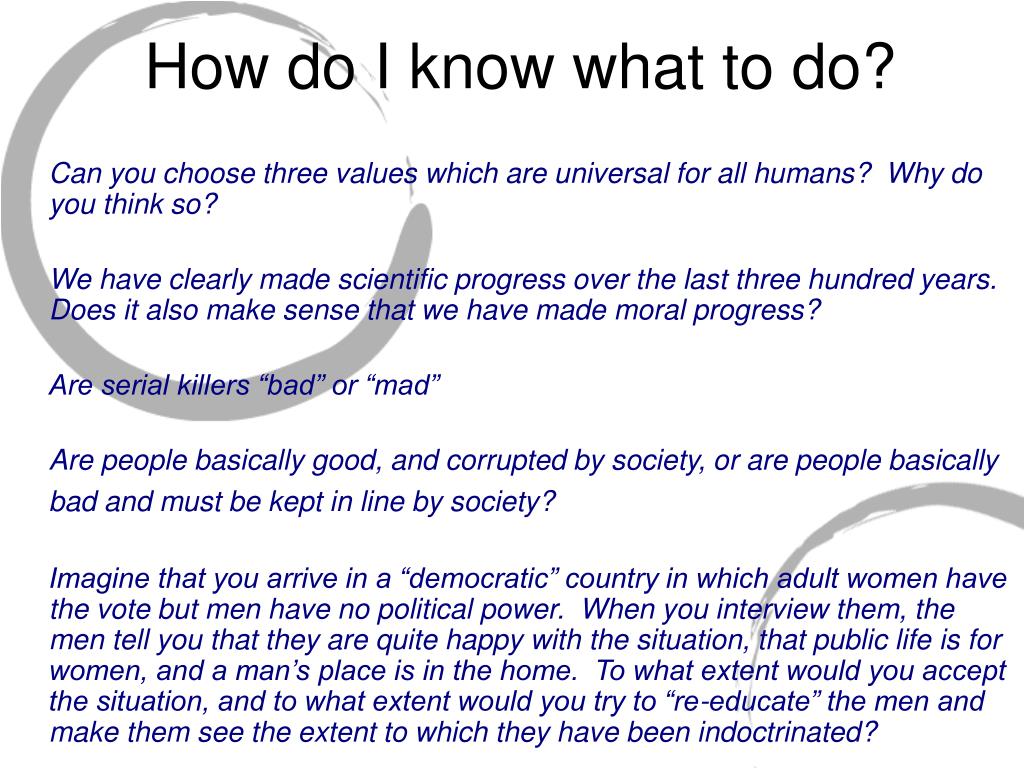 How do I know what to do?

Can you choose three values which are universal for all humans?  Why do you think so?

We have clearly made scientific progress over the last three hundred years.  Does it also make sense that we have made moral progress?

Are serial killers “bad” or “mad”

Are people basically good, and corrupted by society, or are people basically bad and must be kept in line by society?

Imagine that you arrive in a “democratic” country in which adult women have the vote but men have no political power.  When you interview them, the men tell you that they are quite happy with the situation, that public life is for women, and a man’s place is in the home.  To what extent would you accept the situation, and to what extent would you try to “re-educate” the men and make them see the extent to which they have been indoctrinated?